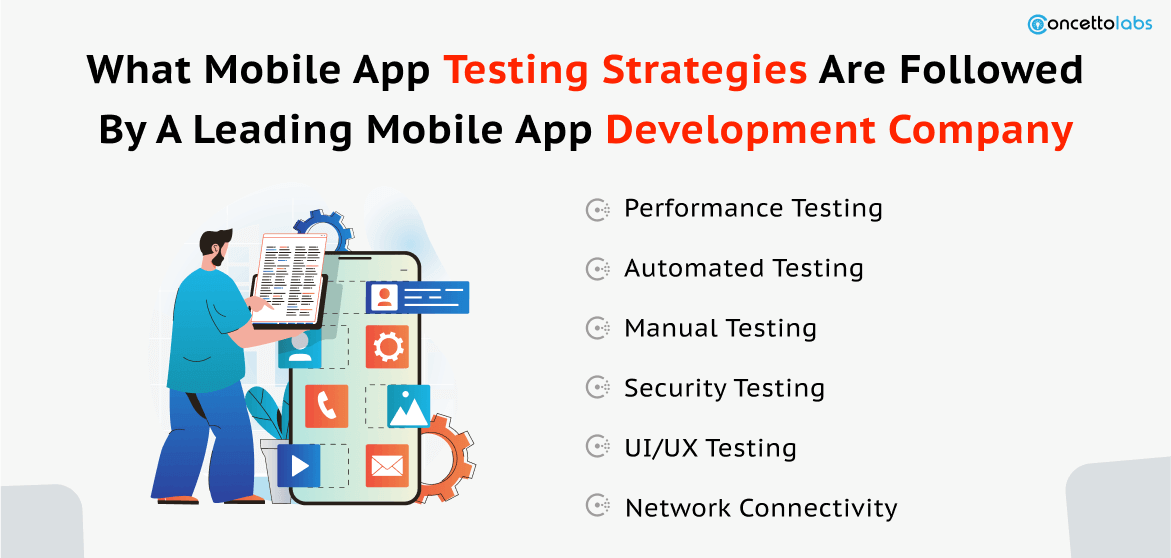 concettolabs

What Mobile App Testing Strategies Are Followed By A Leading Mobile App Development Company

Performance Testing

Automated Testing

Manual Testing

Security Testing

UI/UX Testing

Network Connectivity